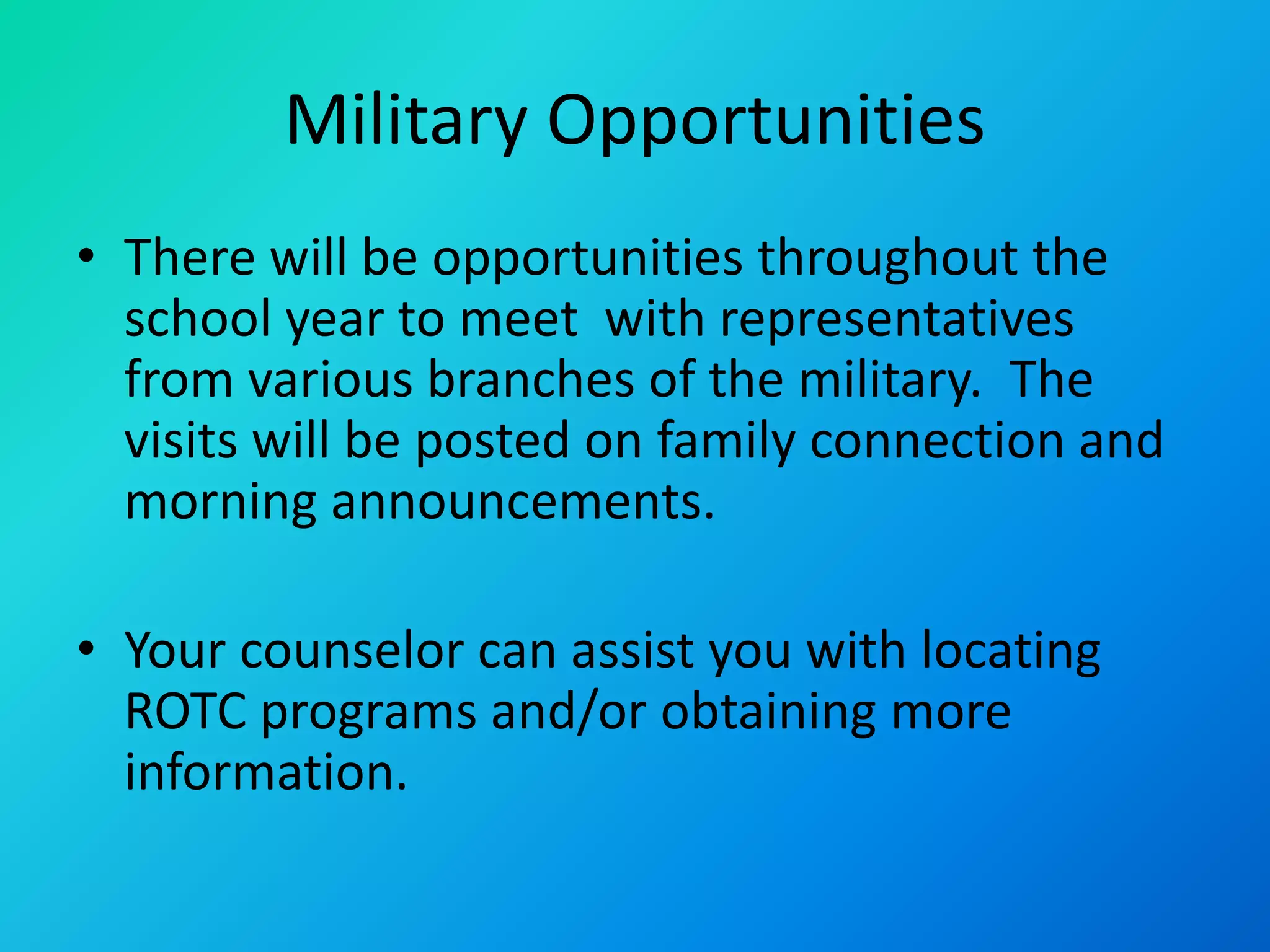 Military Opportunities

• There will be opportunities throughout the school year to meet with representatives from various branches of the military. The visits will be posted on family connection and morning announcements.

• Your counselor can assist you with locating ROTC programs and/or obtaining more information.